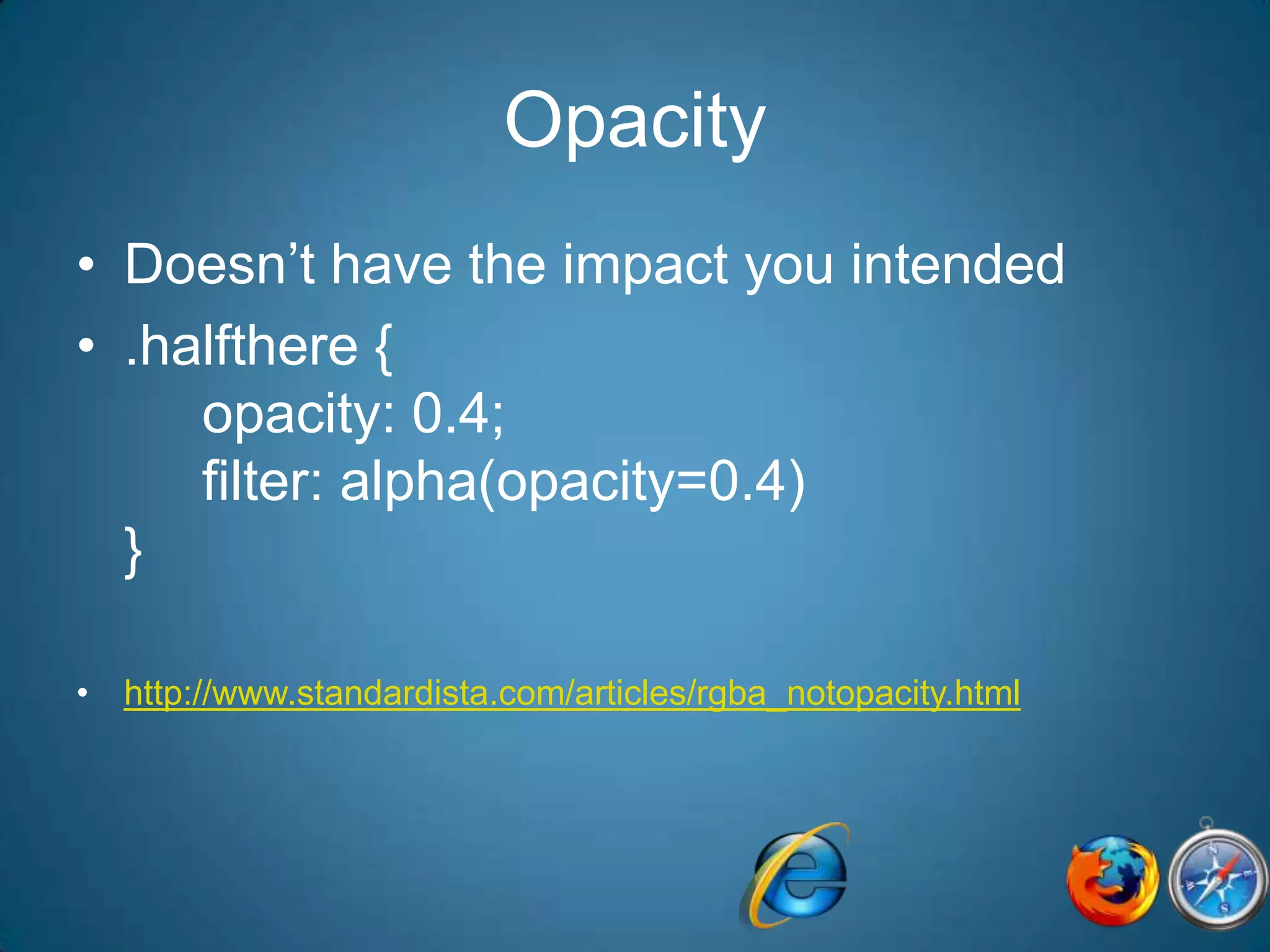 Opacity

• Doesn’t have the impact you intended
• .halfthere {
opacity: 0.4;
filter: alpha(opacity=0.4)
}

• http://www.standardista.com/articles/rgba_notopacity.html